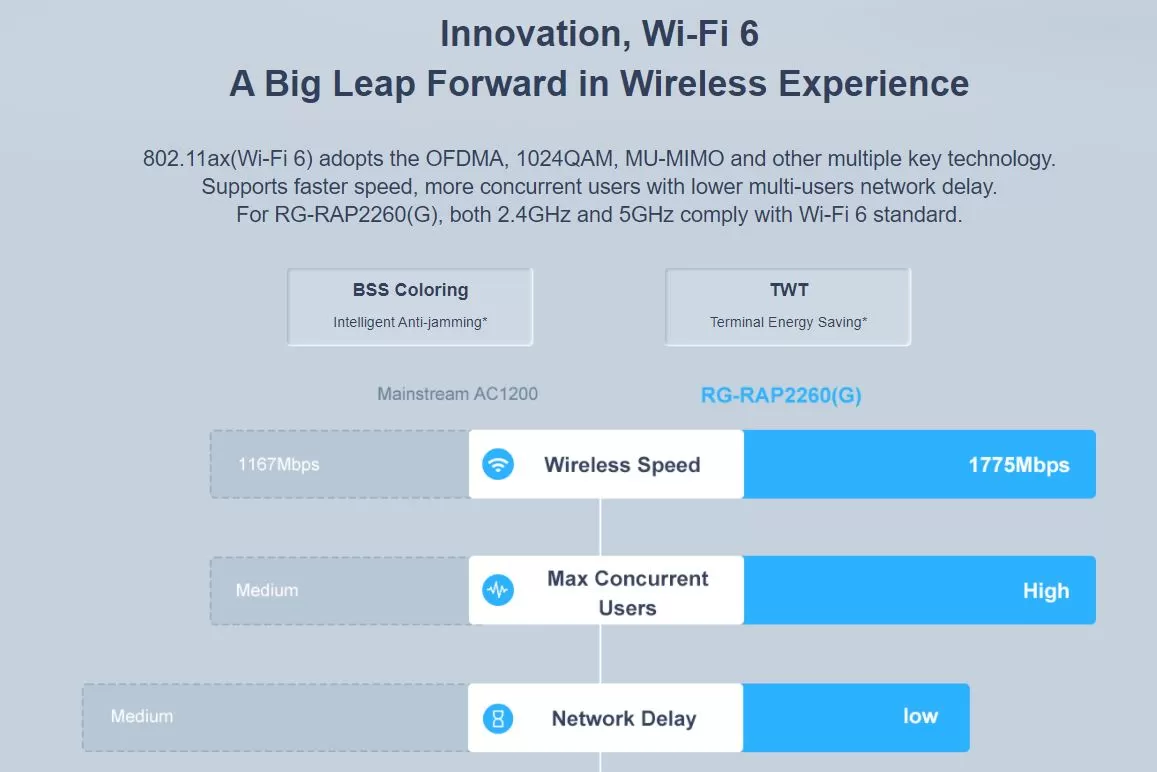 Innovation, Wi-Fi 6
A Big Leap Forward in Wireless Experience

802.11ax(Wi-Fi 6) adopts the OFDMA, 1024QAM, MU-MIMO and other multiple key technology. Supports faster speed, more concurrent users with lower multi-users network delay. For RG-RAP2260(G), both 2.4GHz and 5GHz comply with Wi-Fi 6 standard.

BSS Coloring
Intelligent Anti-jamming*

TWT
Terminal Energy Saving*

Mainstream AC1200

RG-RAP2260(G)

1167Mbps

Wireless Speed

1775Mbps

Medium

Max Concurrent Users

High

Medium

Network Delay

low